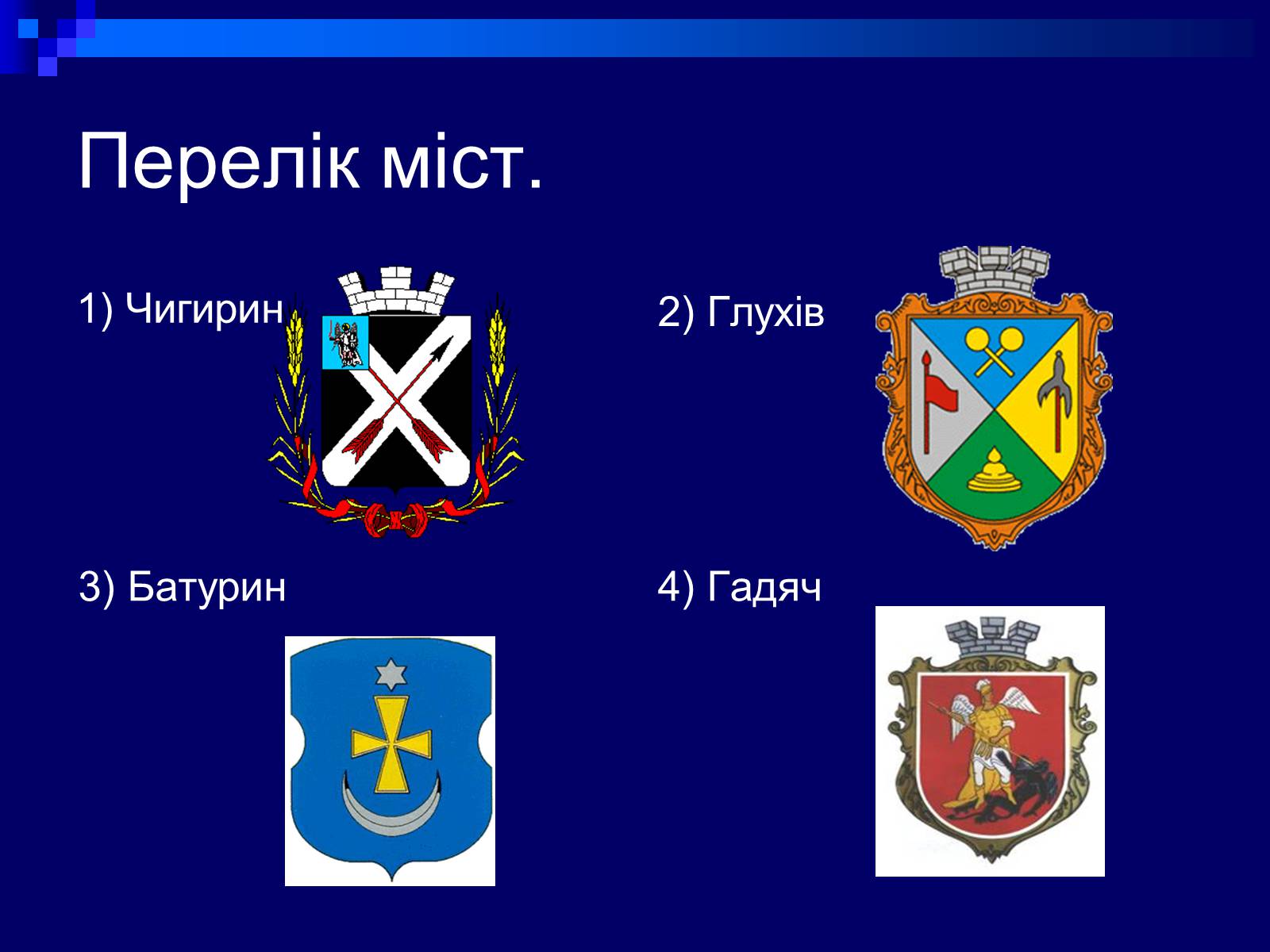 Перелік міст.

1) Чигирин

2) Глухів

3) Батурин

4) Гадяч